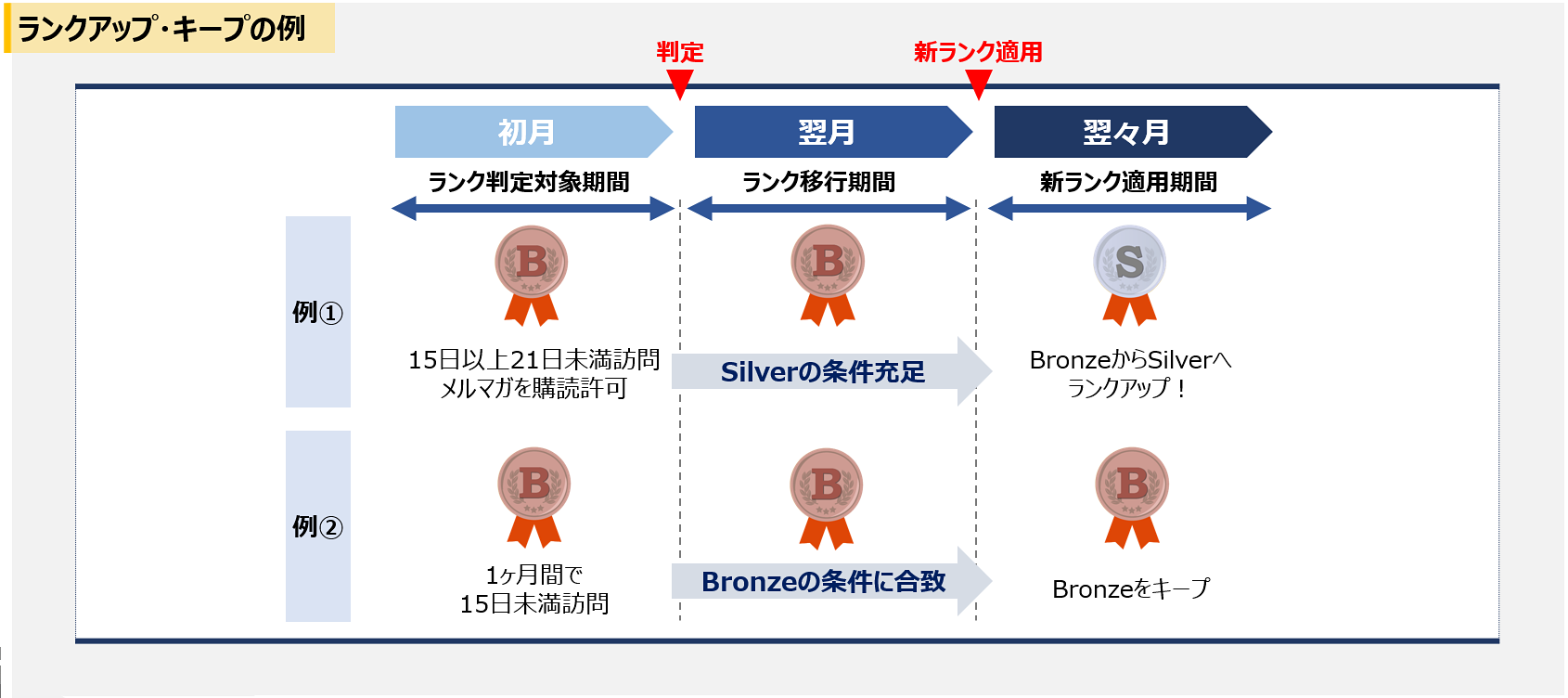 ランクアップ・キープの例

判定

新ランク適用

初月

翌月

翌々月

ランク判定対象期間

ランク移行期間

新ランク適用期間

例①

B

B

S

15日以上21日未満訪問
メルマガを購読許可

Silverの条件充足

BronzeからSilverへ
ランクアップ！

例②

B

B

B

1ヶ月間で
15日未満訪問

Bronzeの条件に合致

Bronzeをキープ